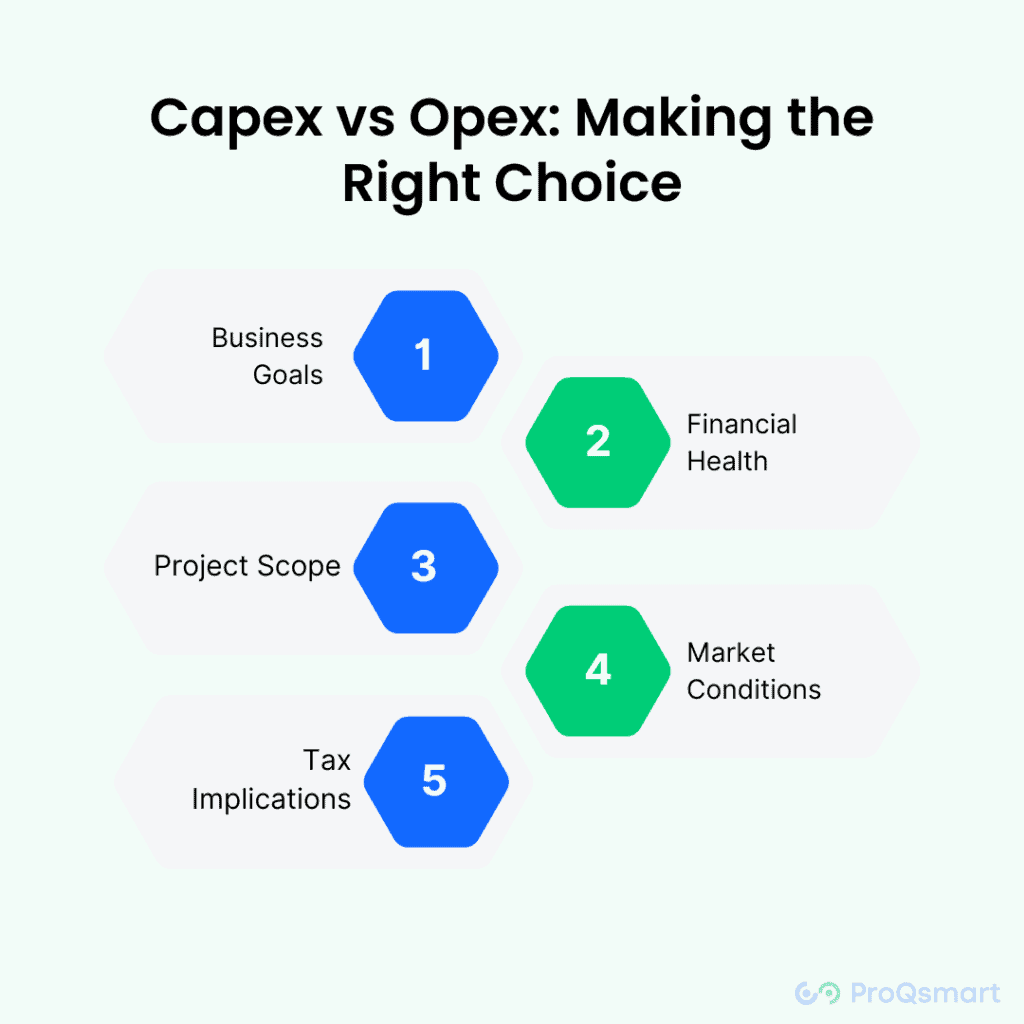 Capex vs Opex: Making the Right Choice

Business Goals
1

2
Financial Health

Project Scope
3

4
Market Conditions

Tax Implications
5

ProQsmart